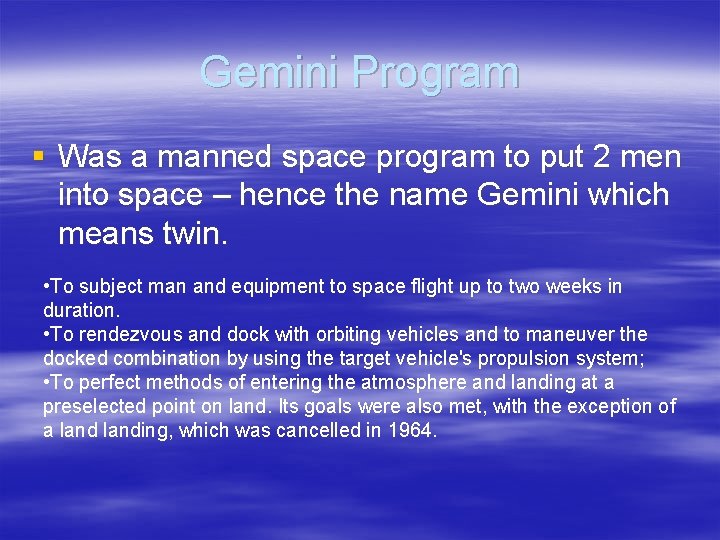 Gemini Program

▪ Was a manned space program to put 2 men into space – hence the name Gemini which means twin.

•To subject man and equipment to space flight up to two weeks in duration.
•To rendezvous and dock with orbiting vehicles and to maneuver the docked combination by using the target vehicle's propulsion system;
•To perfect methods of entering the atmosphere and landing at a preselected point on land. Its goals were also met, with the exception of a land landing, which was cancelled in 1964.